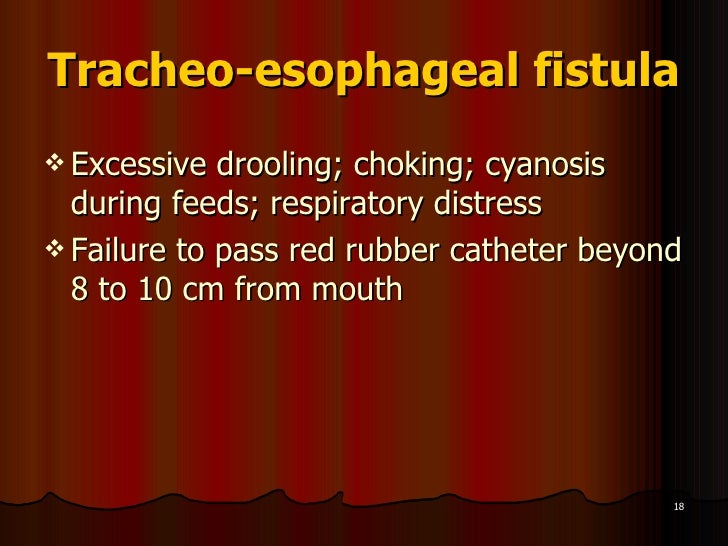 Tracheo-esophageal fistula

❖ Excessive drooling; choking; cyanosis during feeds; respiratory distress

❖ Failure to pass red rubber catheter beyond 8 to 10 cm from mouth

18